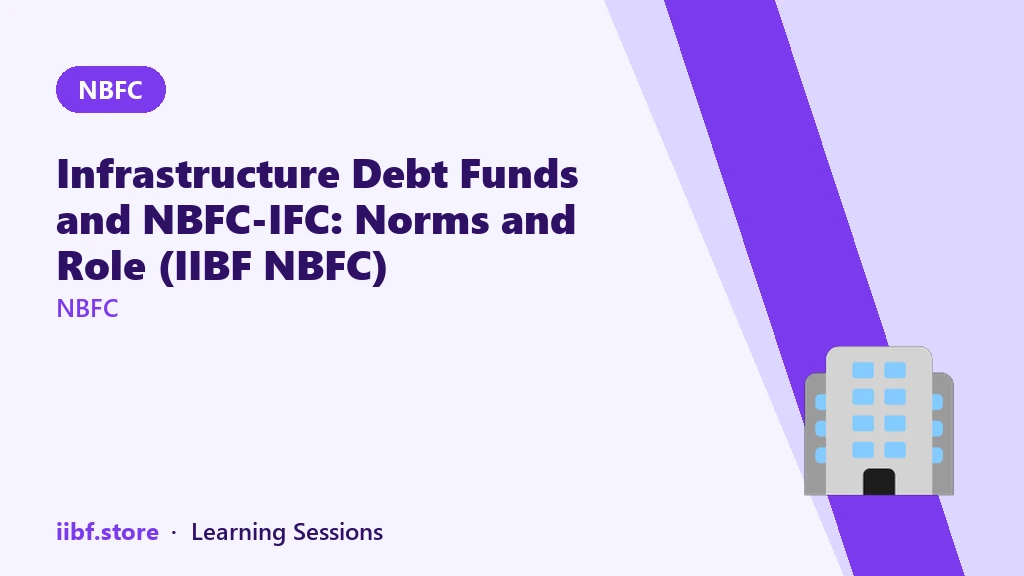 NBFC

Infrastructure Debt Funds and NBFC-IFC: Norms and Role (IIBF NBFC)

NBFC

iibf.store · Learning Sessions